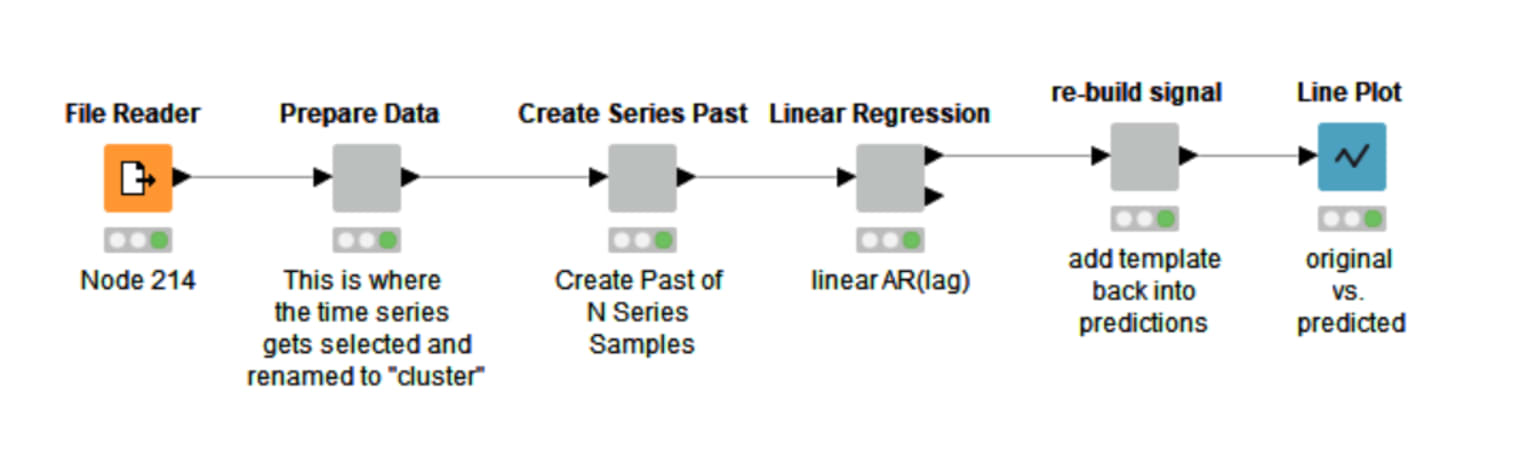 File Reader

Node 214

Prepare Data

This is where the time series gets selected and renamed to "cluster"

Create Series Past

Create Past of N Series Samples

Linear Regression

linear AR(lag)

re-build signal

add template back into predictions

Line Plot

original vs. predicted